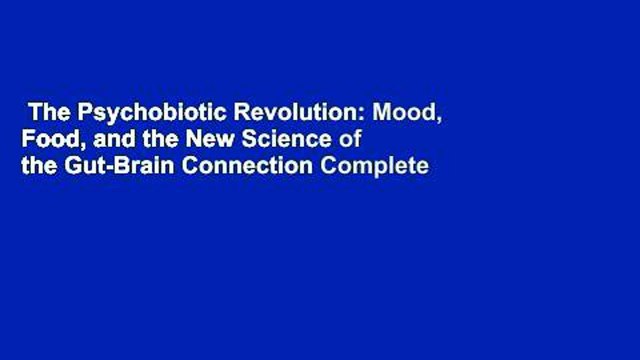 The Psychobiotic Revolution: Mood, Food, and the New Science of the Gut-Brain Connection Complete